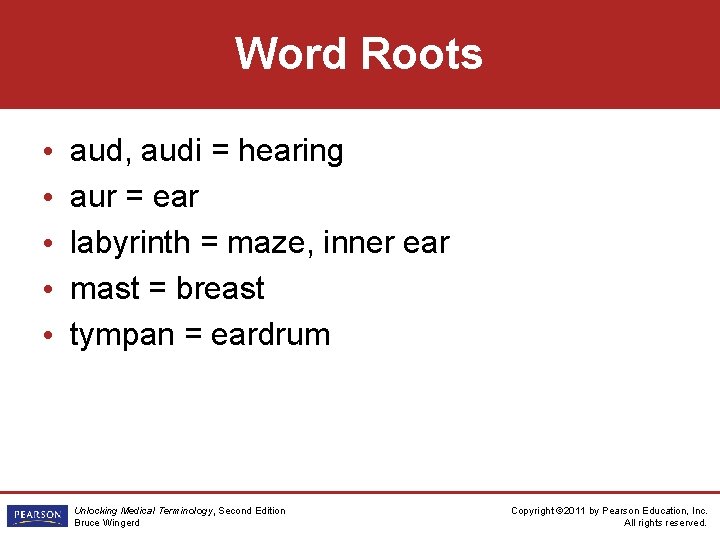 Word Roots

• aud, audi = hearing
• aur = ear
• labyrinth = maze, inner ear
• mast = breast
• tympan = eardrum

PEARSON

Unlocking Medical Terminology, Second Edition
Bruce Wingerd

Copyright ©2011 by Pearson Education, Inc.
All rights reserved.